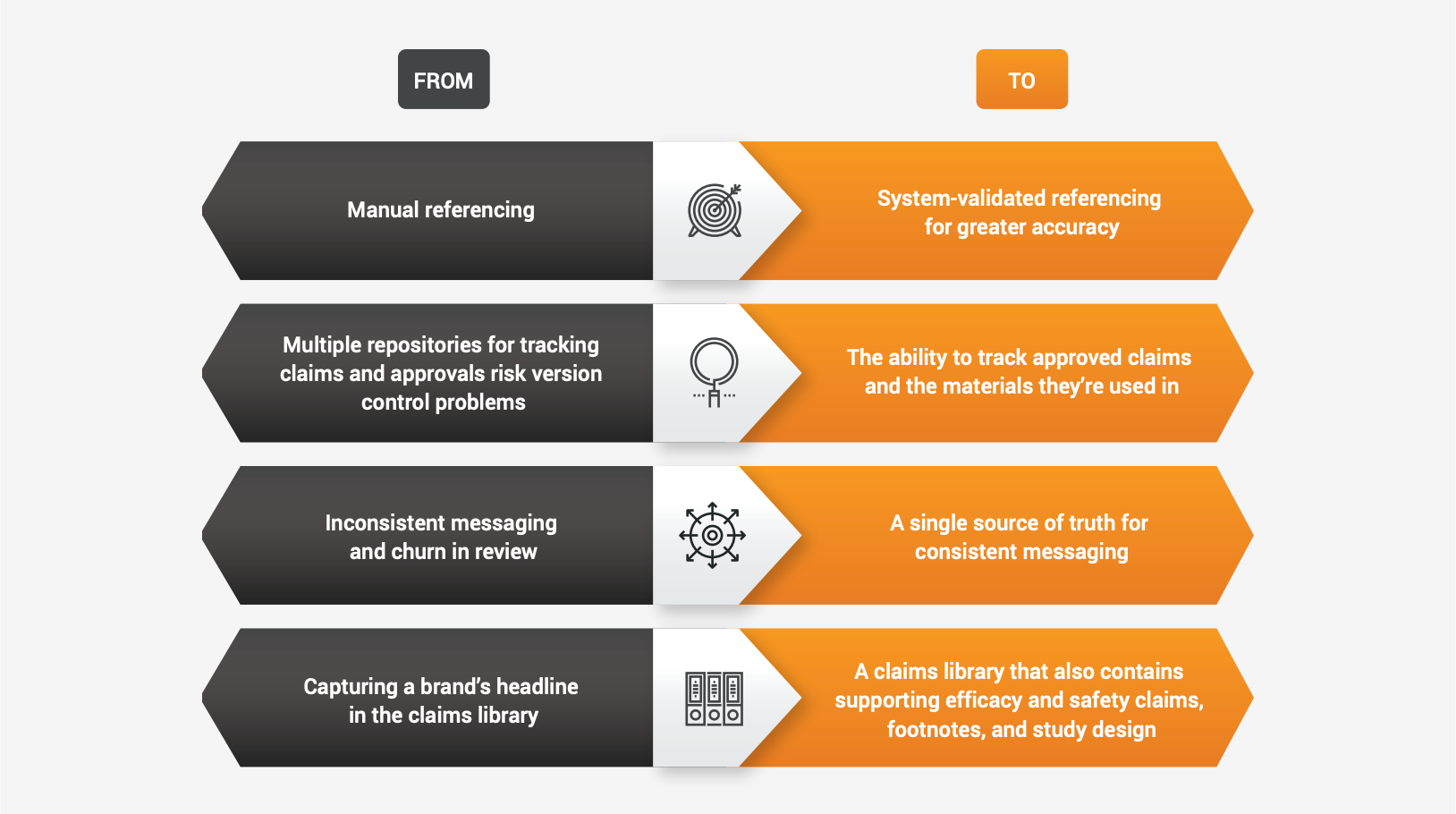 FROM

TO

Manual referencing

System-validated referencing for greater accuracy

Multiple repositories for tracking claims and approvals risk version control problems

The ability to track approved claims and the materials they're used in

Inconsistent messaging and churn in review

A single source of truth for consistent messaging

Capturing a brand's headline in the claims library

A claims library that also contains supporting efficacy and safety claims, footnotes, and study design